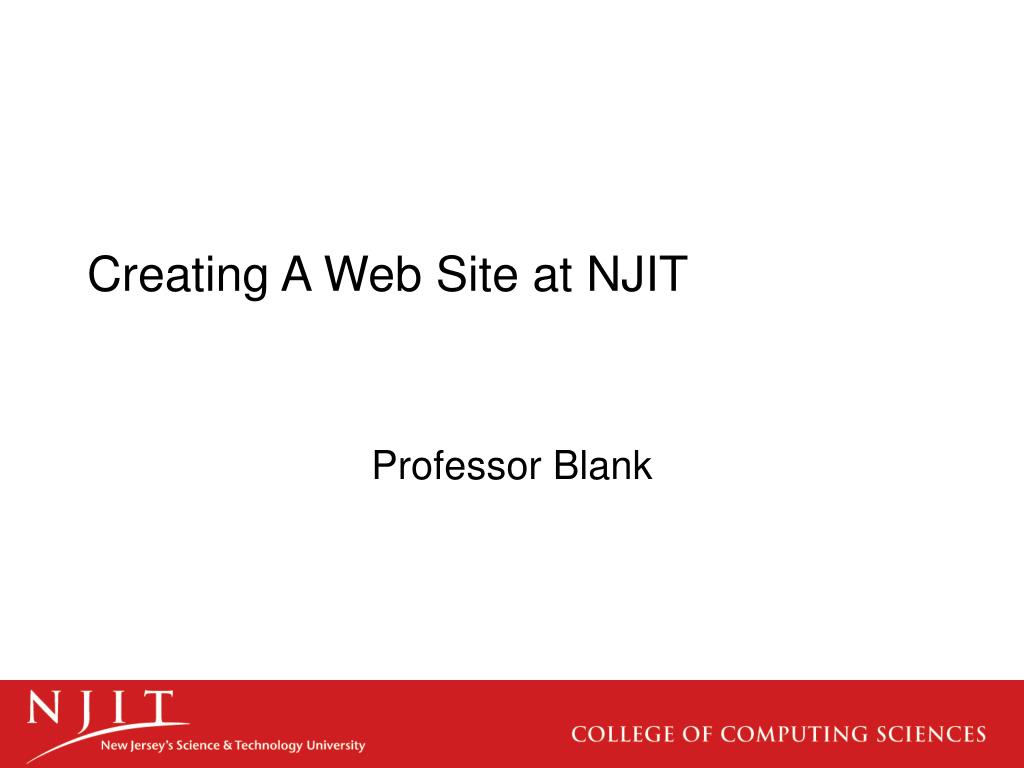 Creating A Web Site at NJIT

Professor Blank

NJIT
New Jersey's Science & Technology University

COLLEGE OF COMPUTING SCIENCES